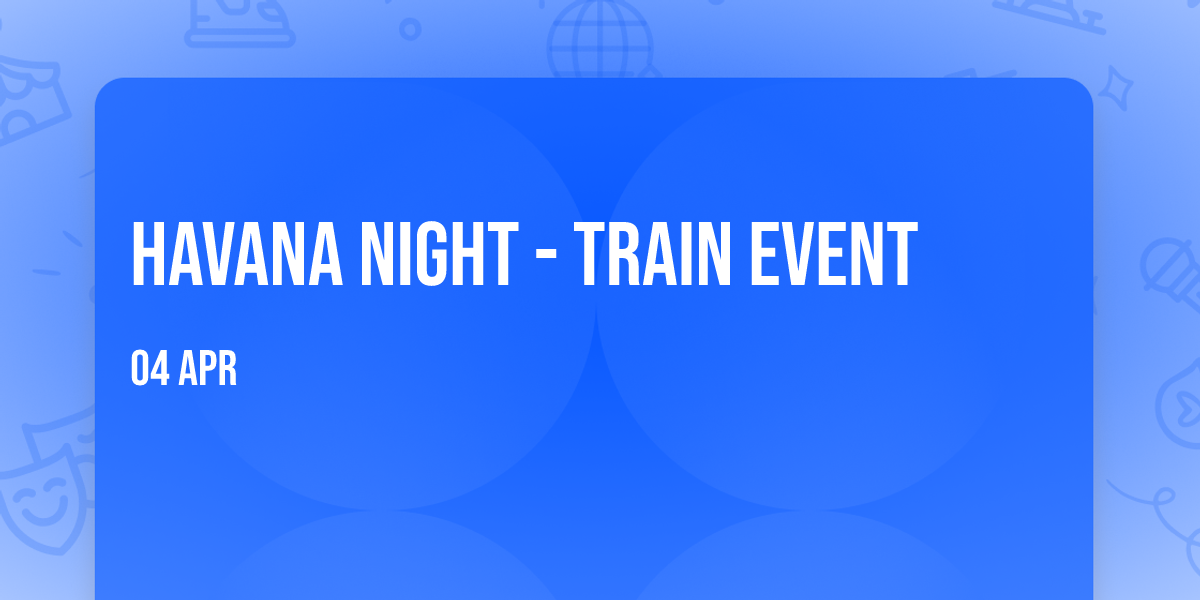 HAVANA NIGHT - TRAIN EVENT

04 APR